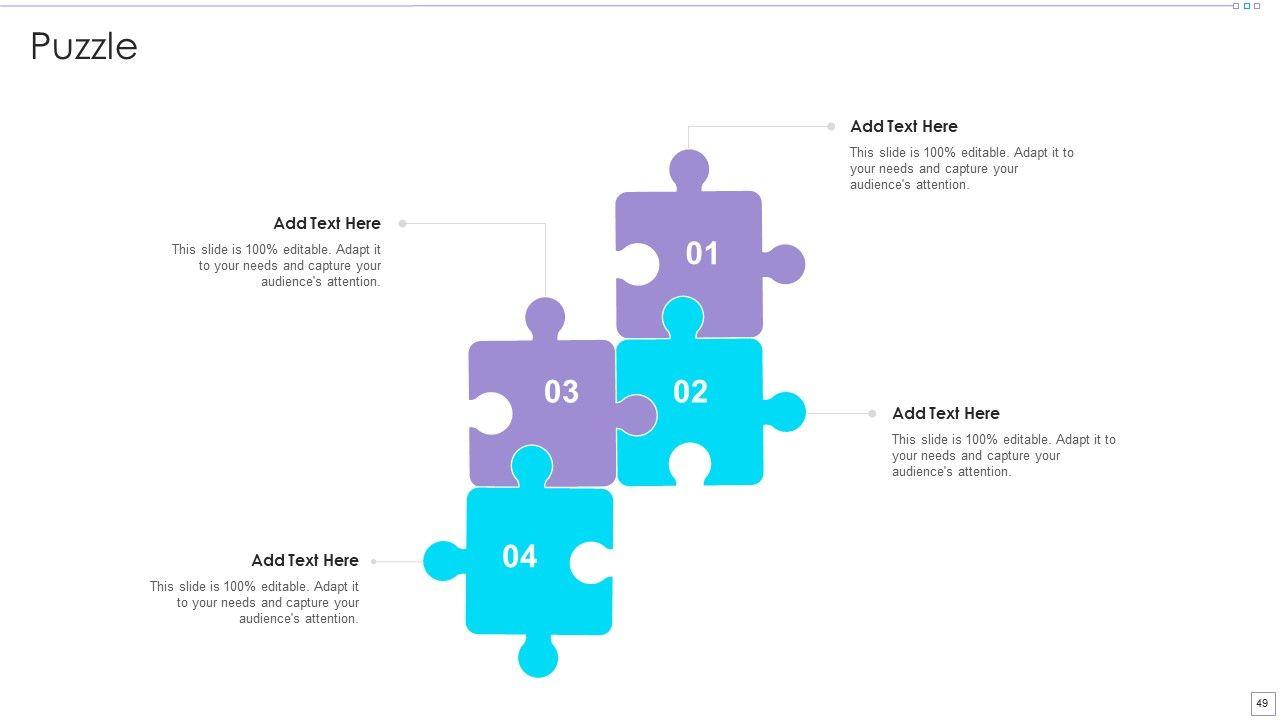 Puzzle

Add Text Here
This slide is 100% editable. Adapt it to your needs and capture your audience's attention.

Add Text Here
This slide is 100% editable. Adapt it to your needs and capture your audience's attention.

01

03

02

Add Text Here
This slide is 100% editable. Adapt it to your needs and capture your audience's attention.

04

Add Text Here
This slide is 100% editable. Adapt it to your needs and capture your audience's attention.

49